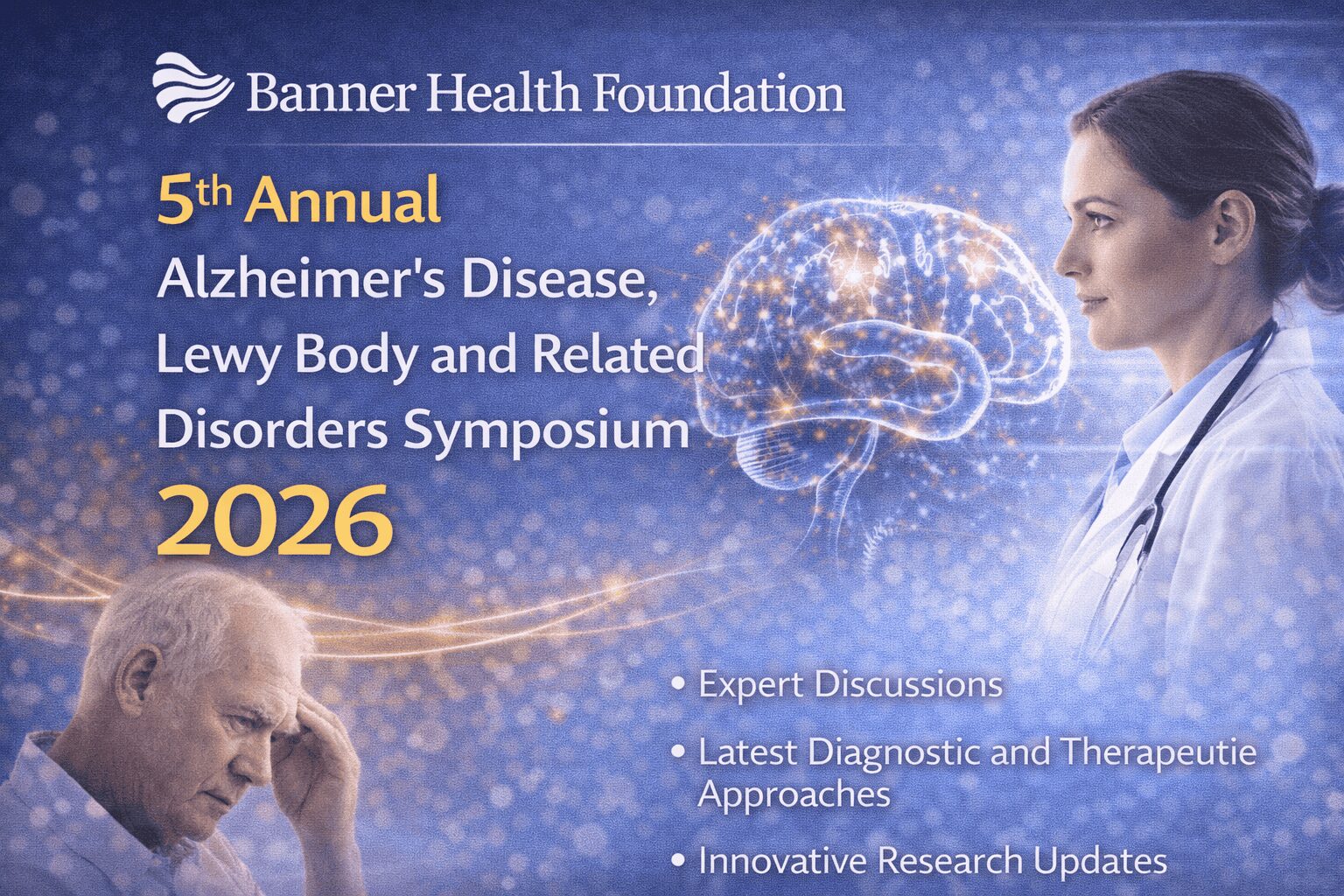 Banner Health Foundation

5th Annual
Alzheimer's Disease, Lewy Body and Related Disorders Symposium
2026

• Expert Discussions
• Latest Diagnostic and Therapeutie Approaches
• Innovative Research Updates